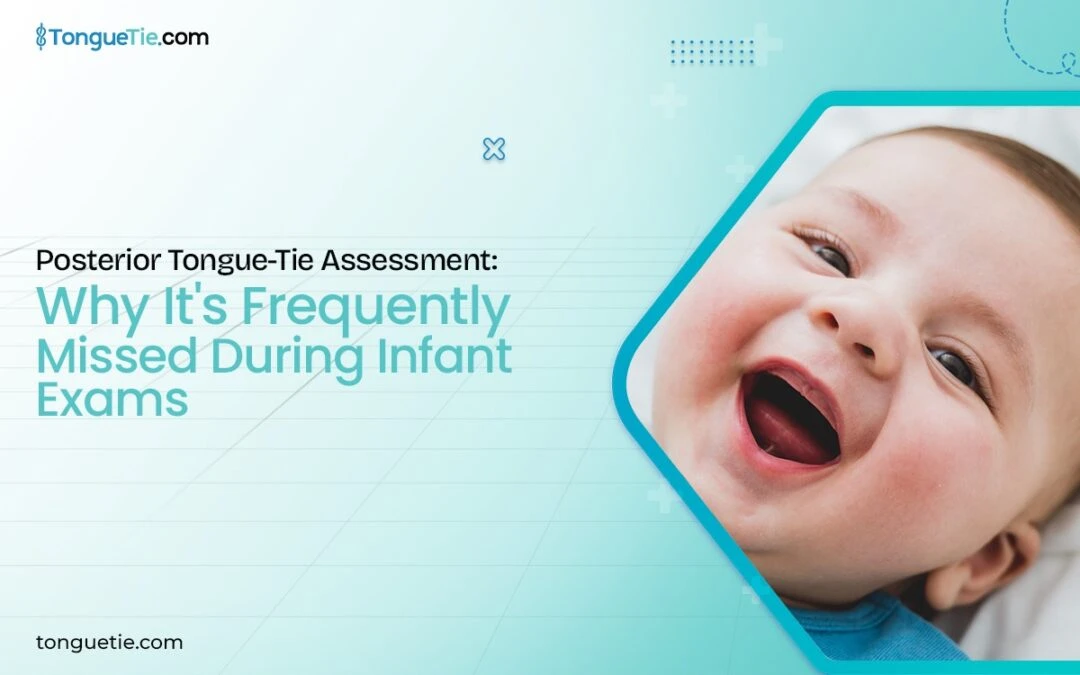 TongueTie.com

Posterior Tongue-Tie Assessment:
Why It's Frequently Missed During Infant Exams

tonguetie.com